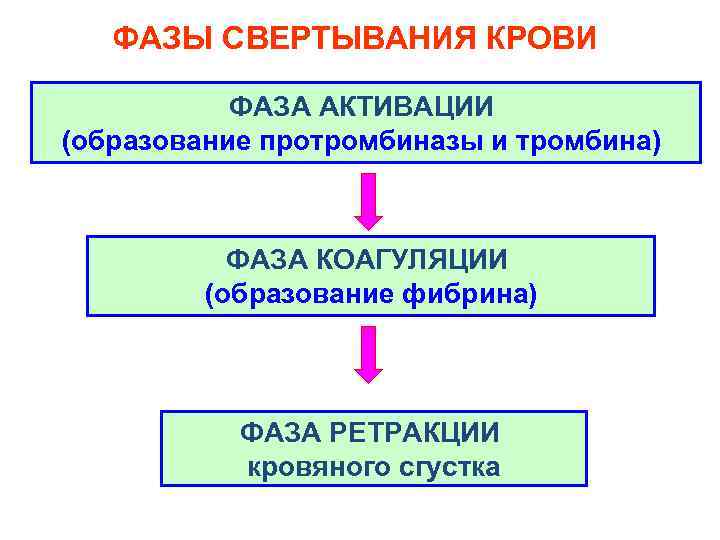 ФАЗЫ СВЕРТЫВАНИЯ КРОВИ

ФАЗА АКТИВАЦИИ
(образование протромбиназы и тромбина)

ФАЗА КОАГУЛЯЦИИ
(образование фибрина)

ФАЗА РЕТРАКЦИИ
кровяного сгустка